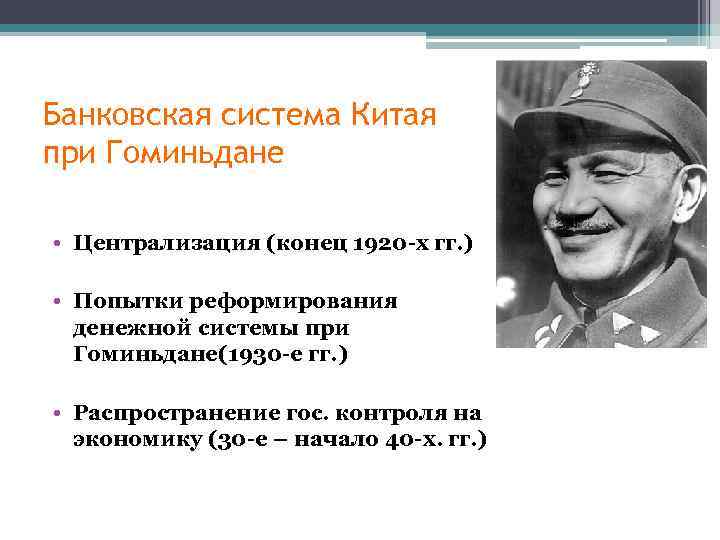 Банковская система Китая при Гоминьдане

• Централизация (конец 1920-х гг.)

• Попытки реформирования денежной системы при Гоминьдане(1930-е гг.)

• Распространение гос. контроля на экономику (30-е – начало 40-х. гг.)